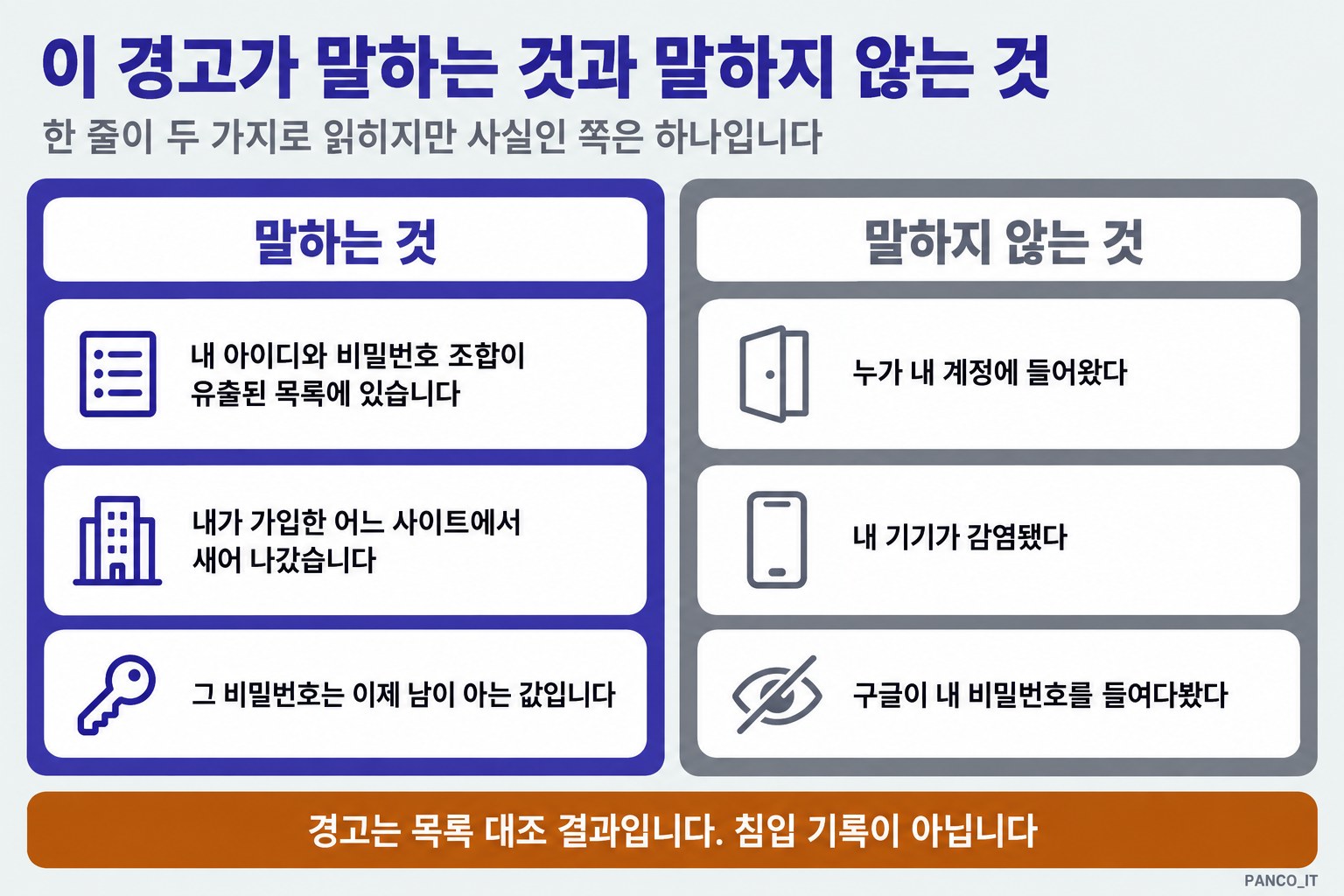 이 경고가 말하는 것과 말하지 않는 것
한 줄이 두 가지로 읽히지만 사실인 쪽은 하나입니다

말하는 것

내 아이디와 비밀번호 조합이 유출된 목록에 있습니다

내가 가입한 어느 사이트에서 새어 나갔습니다

그 비밀번호는 이제 남이 아는 값입니다

말하지 않는 것

누가 내 계정에 들어왔다

내 기기가 감염됐다

구글이 내 비밀번호를 들여다봤다

경고는 목록 대조 결과입니다. 침입 기록이 아닙니다

PANCO_IT